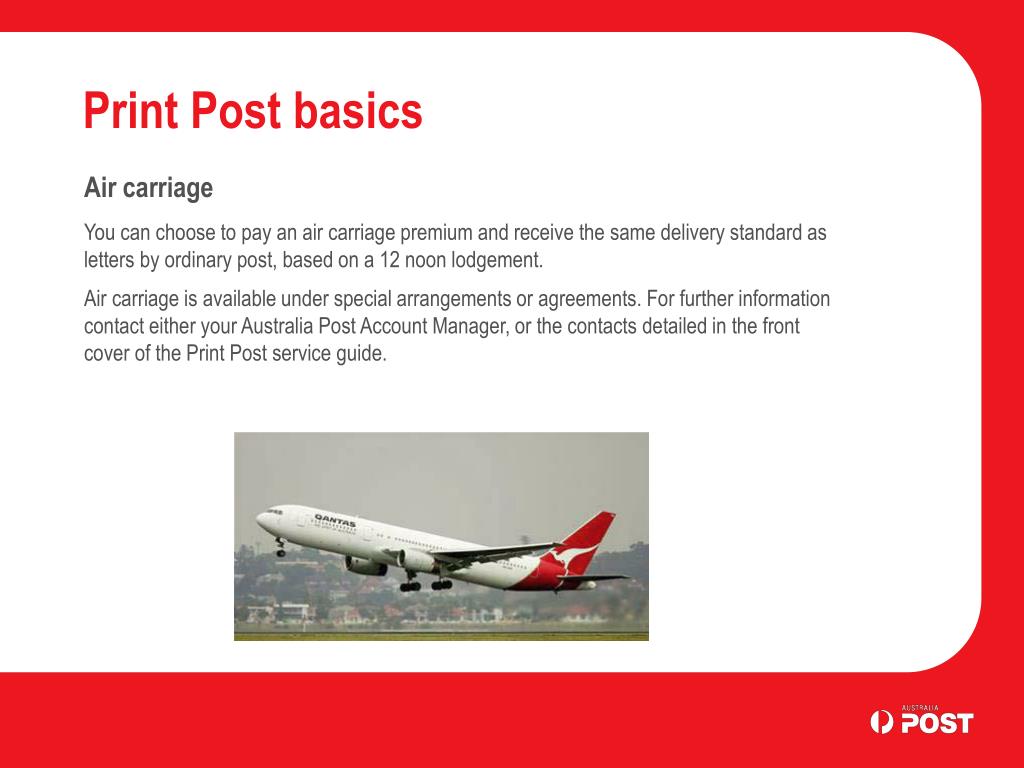 Print Post basics

Air carriage

You can choose to pay an air carriage premium and receive the same delivery standard as letters by ordinary post, based on a 12 noon lodgement.

Air carriage is available under special arrangements or agreements. For further information contact either your Australia Post Account Manager, or the contacts detailed in the front cover of the Print Post service guide.

QANTAS

AUSTRALIA POST